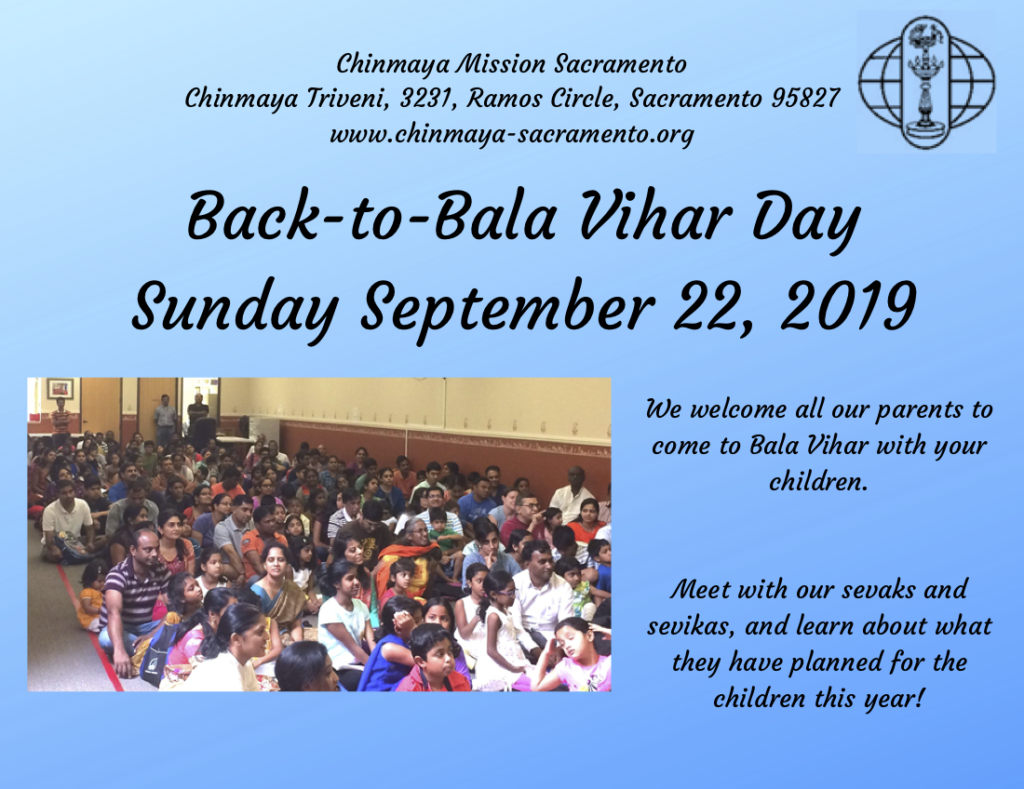 Chinmaya Mission Sacramento
Chinmaya Triveni, 3231, Ramos Circle, Sacramento 95827
www.chinmaya-sacramento.org

Back-to-Bala Vihar Day
Sunday September 22, 2019

We welcome all our parents to come to Bala Vihar with your children.

Meet with our sevaks and sevikas, and learn about what they have planned for the children this year!